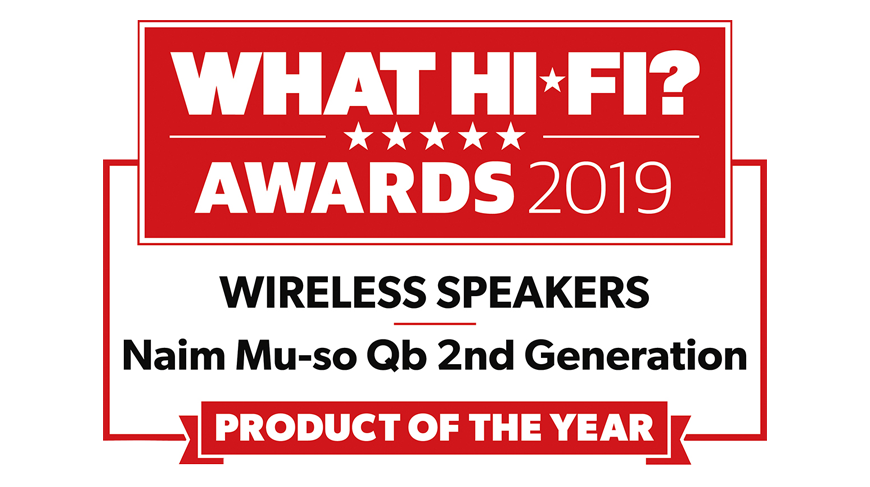 WHAT HI★FI?
★★★★★
AWARDS 2019

WIRELESS SPEAKERS
Naim Mu-so Qb 2nd Generation

PRODUCT OF THE YEAR